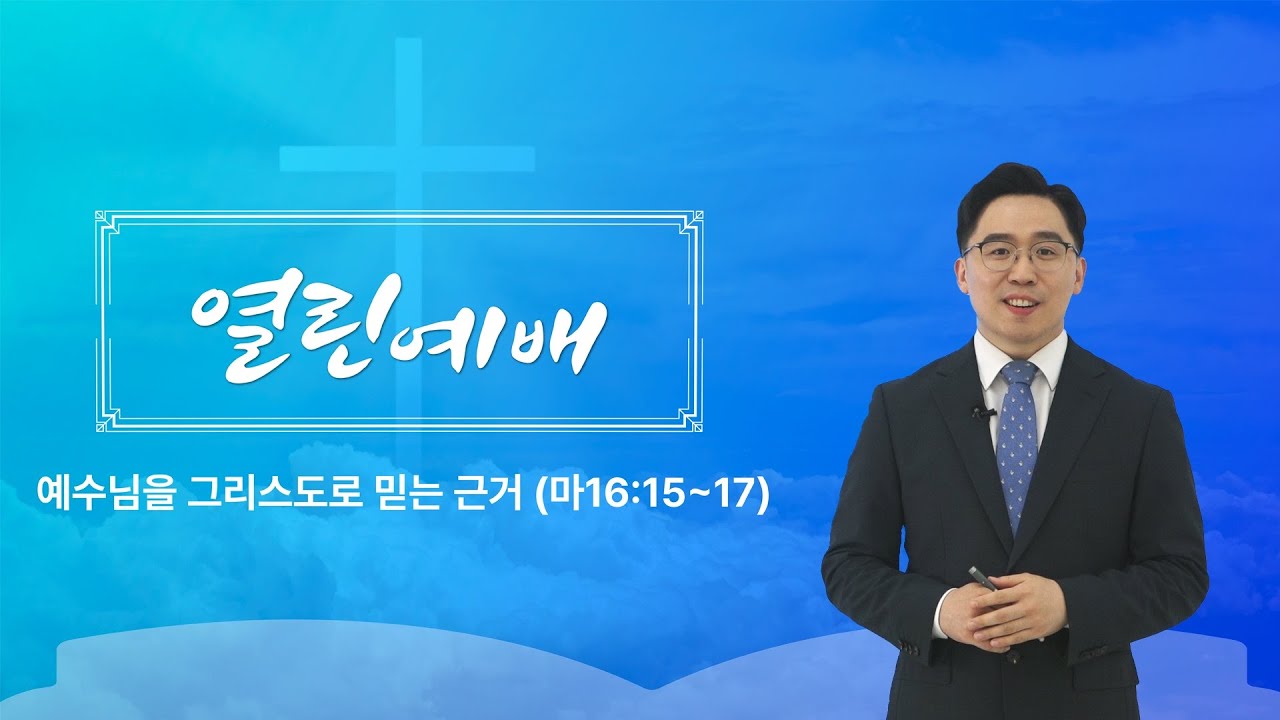 열린예배

예수님을 그리스도로 믿는 근거 (마16:15~17)